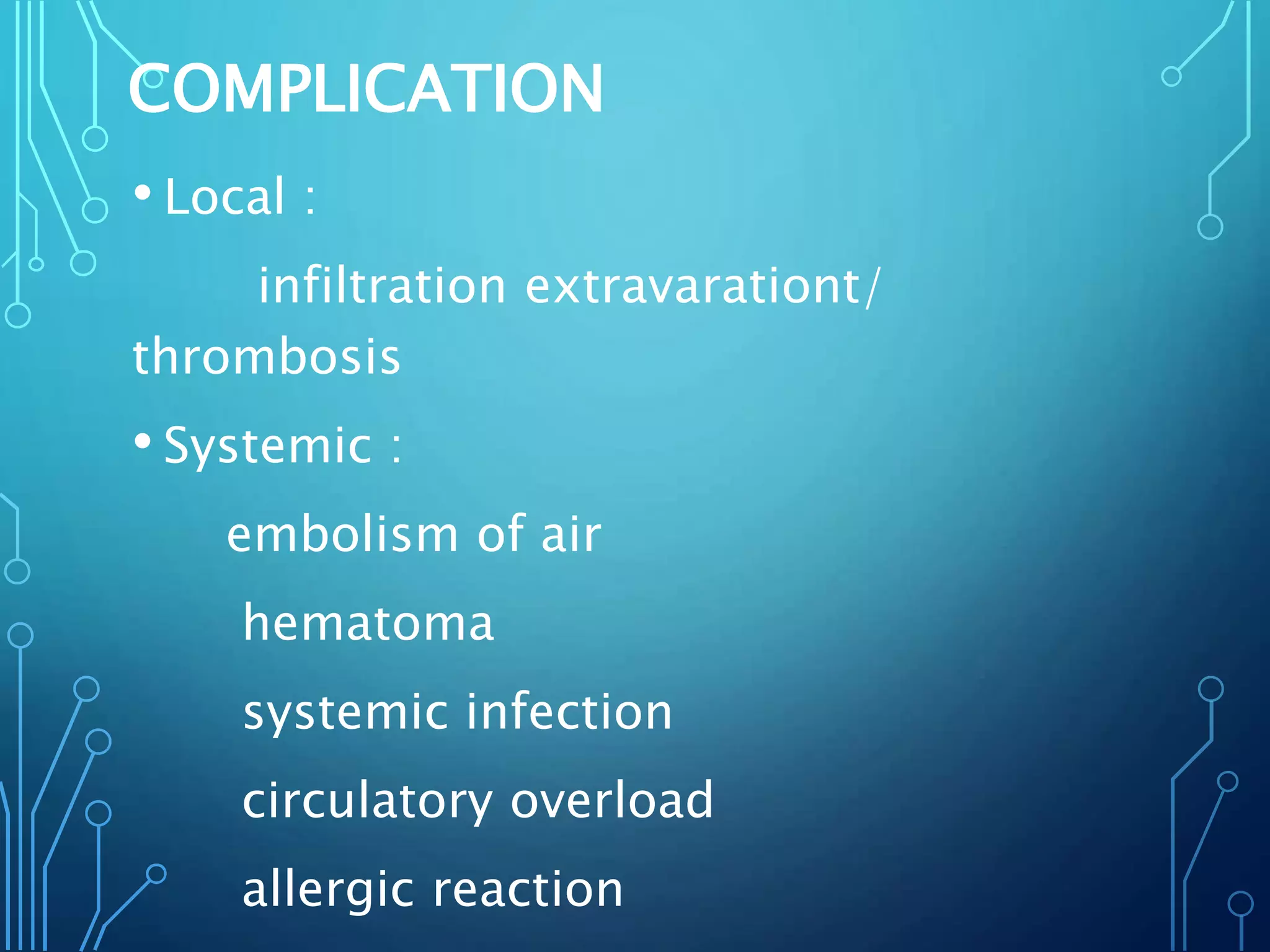 COMPLICATION

• Local :

infiltration extravarationt/ thrombosis

• Systemic :

embolism of air

hematoma

systemic infection

circulatory overload

allergic reaction